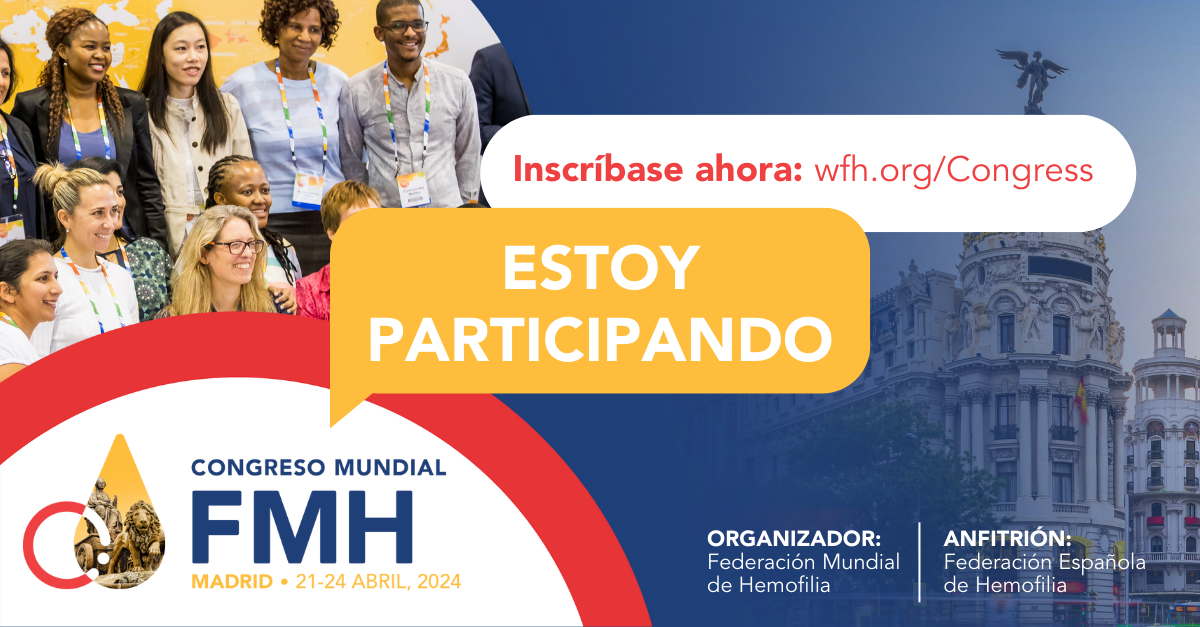 Inscríbase ahora: wfh.org/Congress

ESTOY PARTICIPANDO

CONGRESO MUNDIAL
FMH
MADRID • 21-24 ABRIL, 2024

ORGANIZADOR:
Federación Mundial de Hemofilia

ANFITRIÓN:
Federación Española de Hemofilia